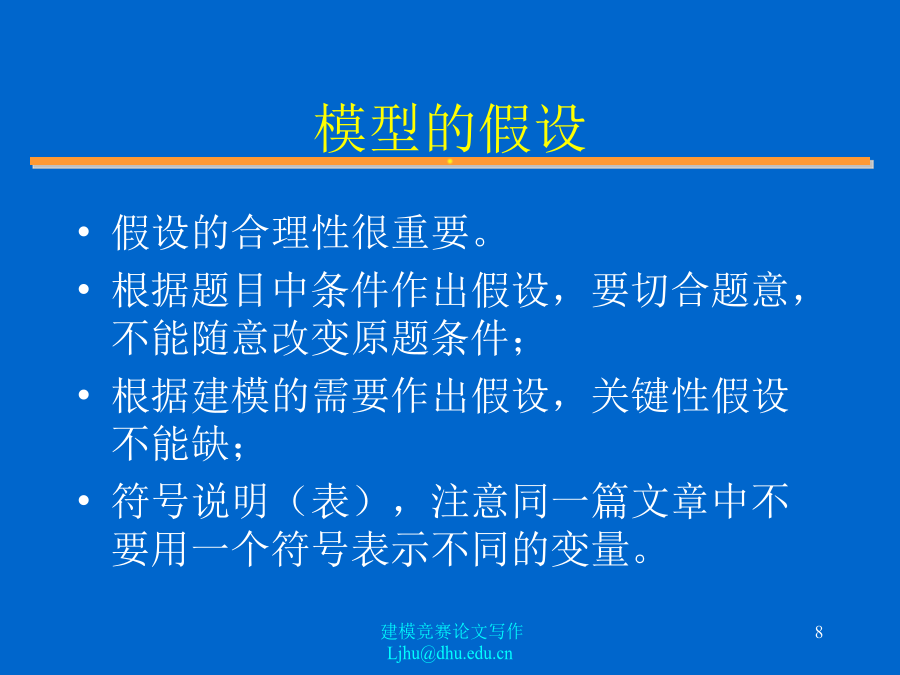 模型的假设

• 假设的合理性很重要。

• 根据题目中条件作出假设，要切合题意，不能随意改变原题条件；

• 根据建模的需要作出假设，关键性假设不能缺；

• 符号说明（表），注意同一篇文章中不要用一个符号表示不同的变量。

建模竞赛论文写作
Ljhu@dhu.edu.cn

8